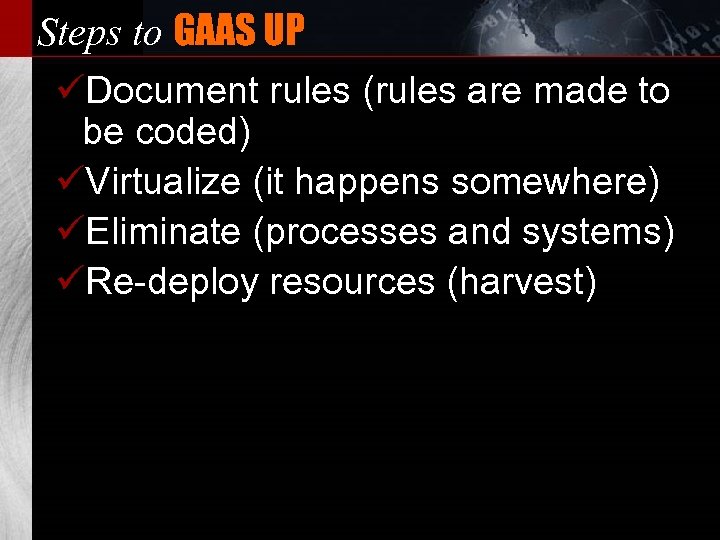 Steps to GAAS UP

✓Document rules (rules are made to be coded)

✓Virtualize (it happens somewhere)

✓Eliminate (processes and systems)

✓Re-deploy resources (harvest)